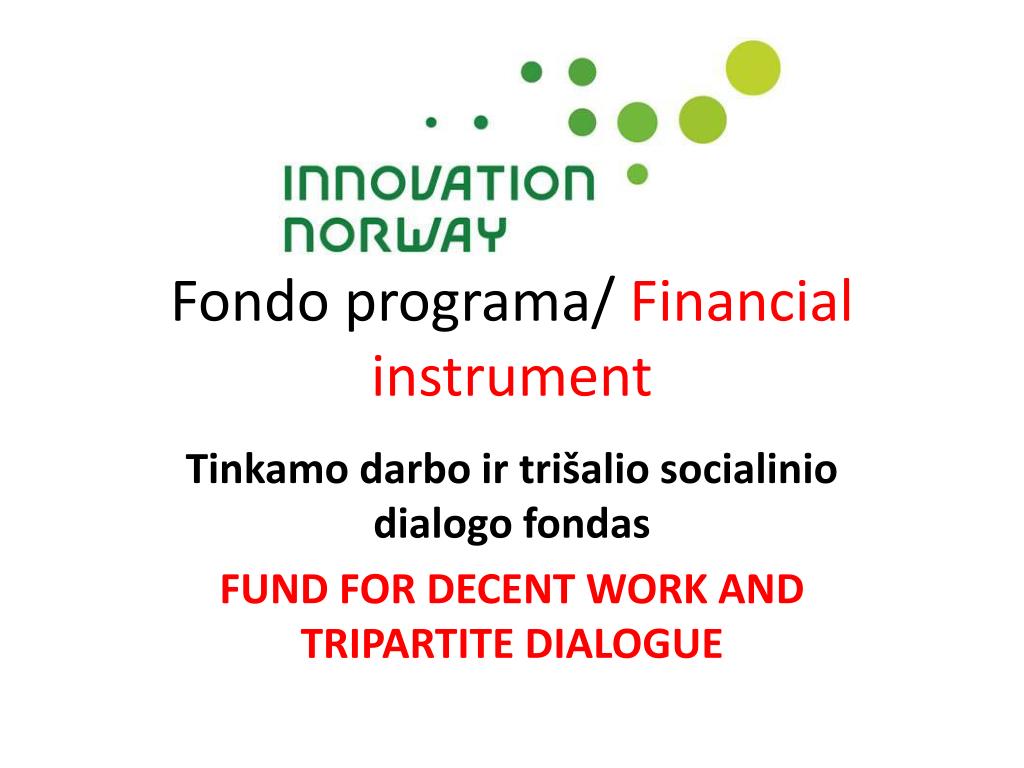 INNOVATION NORWAY

Fondo programa/ Financial instrument

Tinkamo darbo ir trišalio socialinio dialogo fondas

FUND FOR DECENT WORK AND TRIPARTITE DIALOGUE